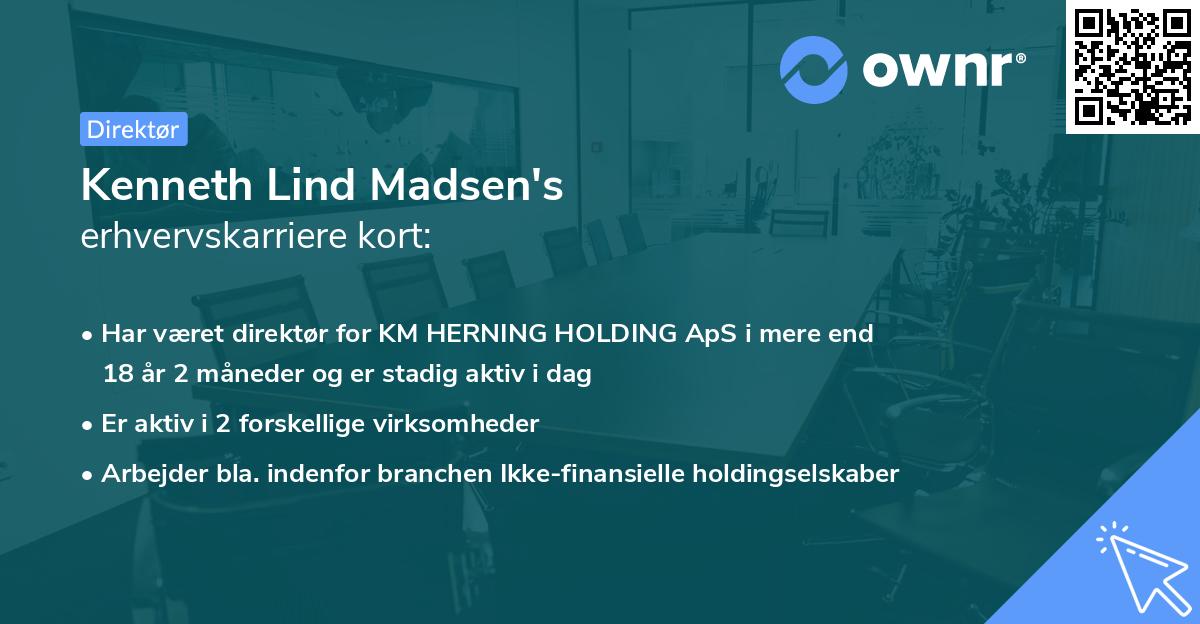 ownr®

Direktør

Kenneth Lind Madsen's
erhvervskarriere kort:

• Har været direktør for KM HERNING HOLDING ApS i mere end 18 år 2 måneder og er stadig aktiv i dag

• Er aktiv i 2 forskellige virksomheder

• Arbejder bla. indenfor branchen Ikke-finansielle holdingselskaber